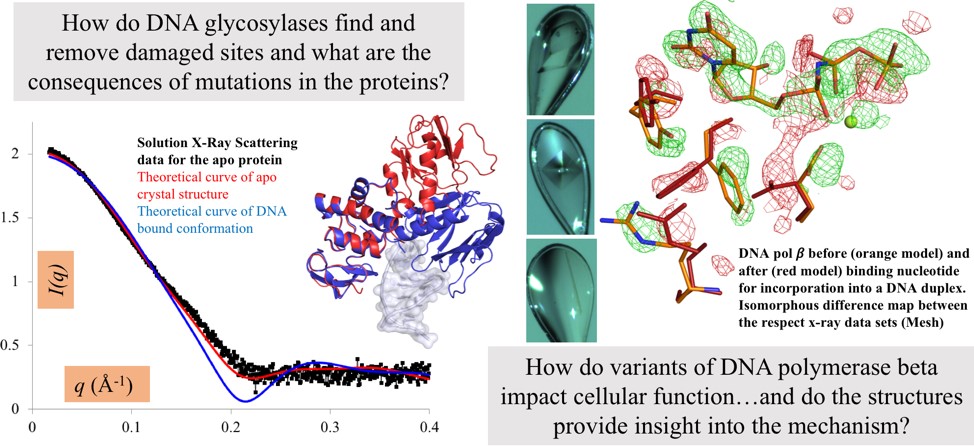 How do DNA glycosylases find and remove damaged sites and what are the consequences of mutations in the proteins?

Solution X-Ray Scattering data for the apo protein
Theoretical curve of apo crystal structure
Theoretical curve of DNA bound conformation

$I(q)$

$q$ (Å$^{-1}$)

2
1.5
1
0.5
0

0
0.1
0.2
0.3
0.4

DNA pol $\beta$ before (orange model) and after (red model) binding nucleotide for incorporation into a DNA duplex. Isomorphous difference map between the respect x-ray data sets (Mesh)

How do variants of DNA polymerase beta impact cellular function…and do the structures provide insight into the mechanism?